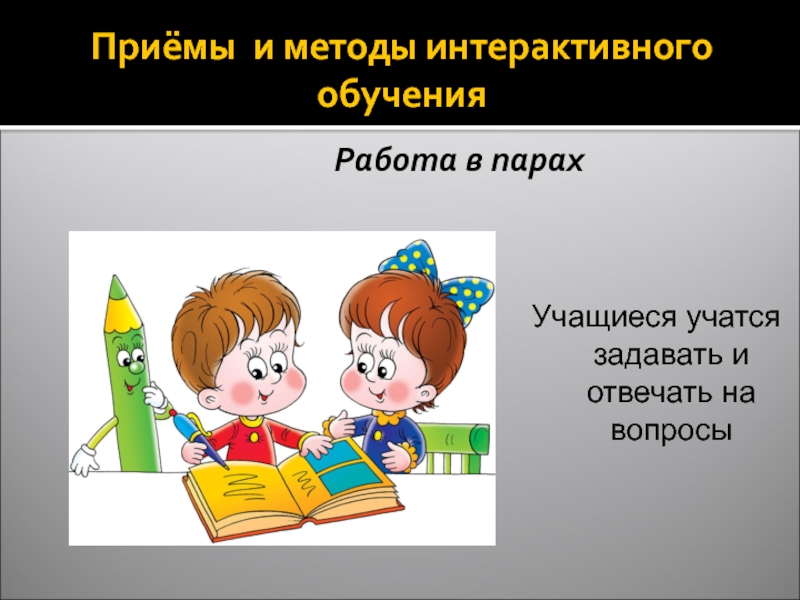 Приёмы и методы интерактивного обучения

Работа в парах

Учащиеся учатся задавать и отвечать на вопросы